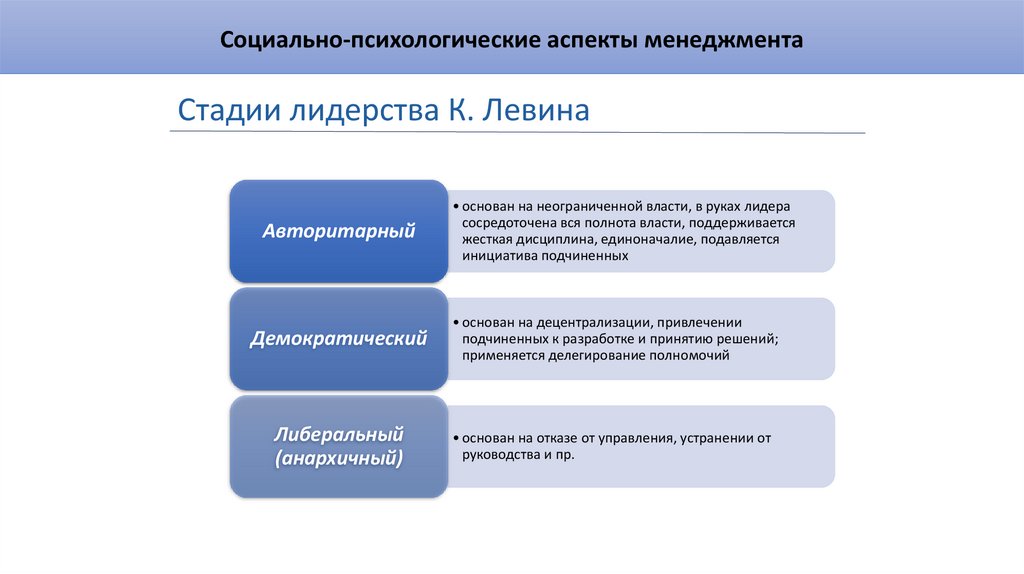 Социально-психологические аспекты менеджмента

Стадии лидерства К. Левина

Авторитарный

• основан на неограниченной власти, в руках лидера сосредоточена вся полнота власти, поддерживается жесткая дисциплина, единоначалие, подавляется инициатива подчиненных

Демократический

• основан на децентрализации, привлечении подчиненных к разработке и принятию решений; применяется делегирование полномочий

Либеральный (анархичный)

• основан на отказе от управления, устранении от руководства и пр.